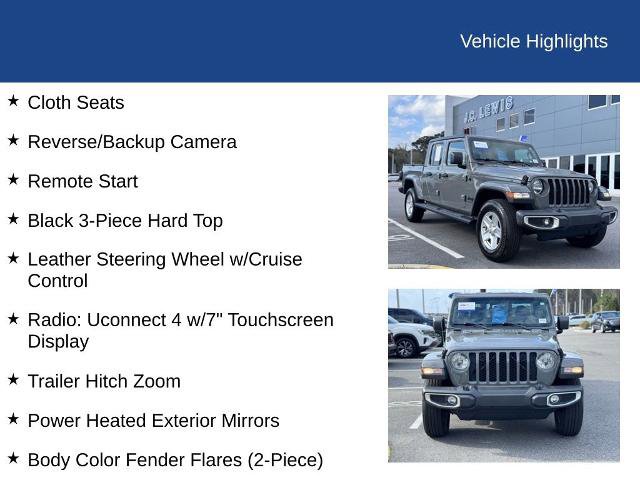 Vehicle Highlights

★ Cloth Seats

★ Reverse/Backup Camera

★ Remote Start

★ Black 3-Piece Hard Top

★ Leather Steering Wheel w/Cruise Control

★ Radio: Uconnect 4 w/7" Touchscreen Display

★ Trailer Hitch Zoom

★ Power Heated Exterior Mirrors

★ Body Color Fender Flares (2-Piece)

J.C. LEWIS